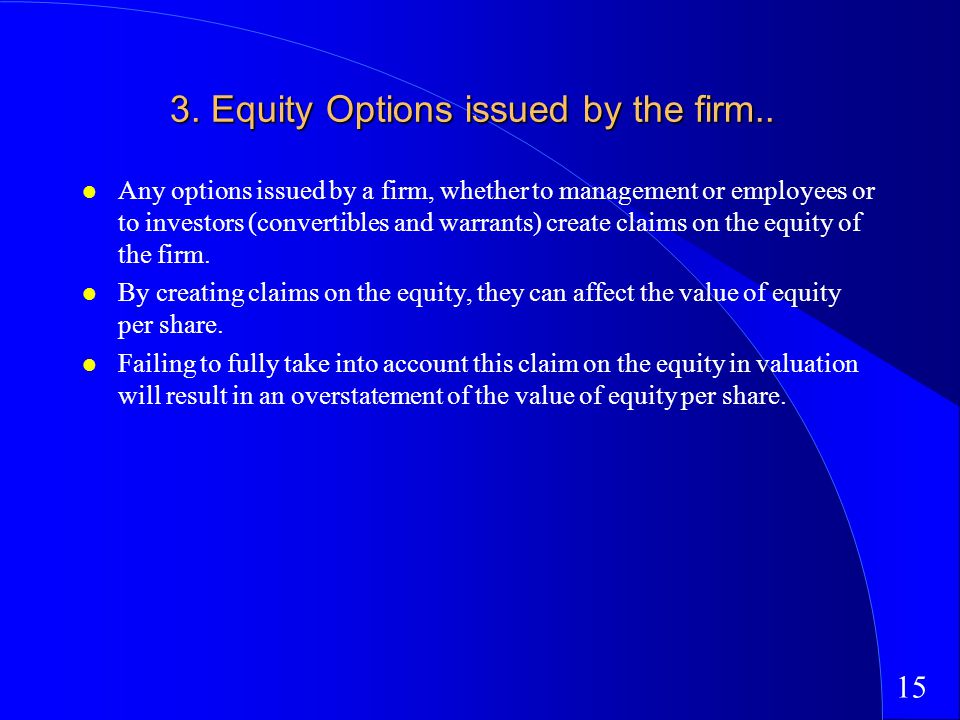 3. Equity Options issued by the firm..

- Any options issued by a firm, whether to management or employees or to investors (convertibles and warrants) create claims on the equity of the firm.
- By creating claims on the equity, they can affect the value of equity per share.
- Failing to fully take into account this claim on the equity in valuation will result in an overstatement of the value of equity per share.

15